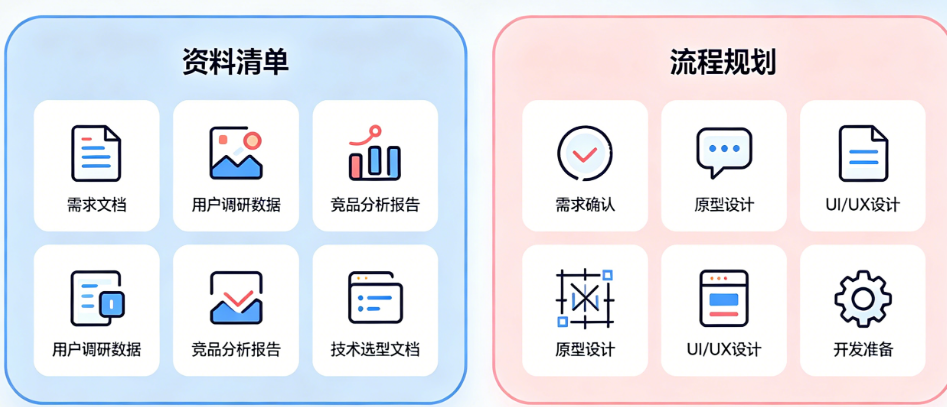 资料清单

需求文档

用户调研数据

竞品分析报告

用户调研数据

竞品分析报告

技术选型文档

流程规划

需求确认

原型设计

UI/UX设计

原型设计

UI/UX设计

开发准备